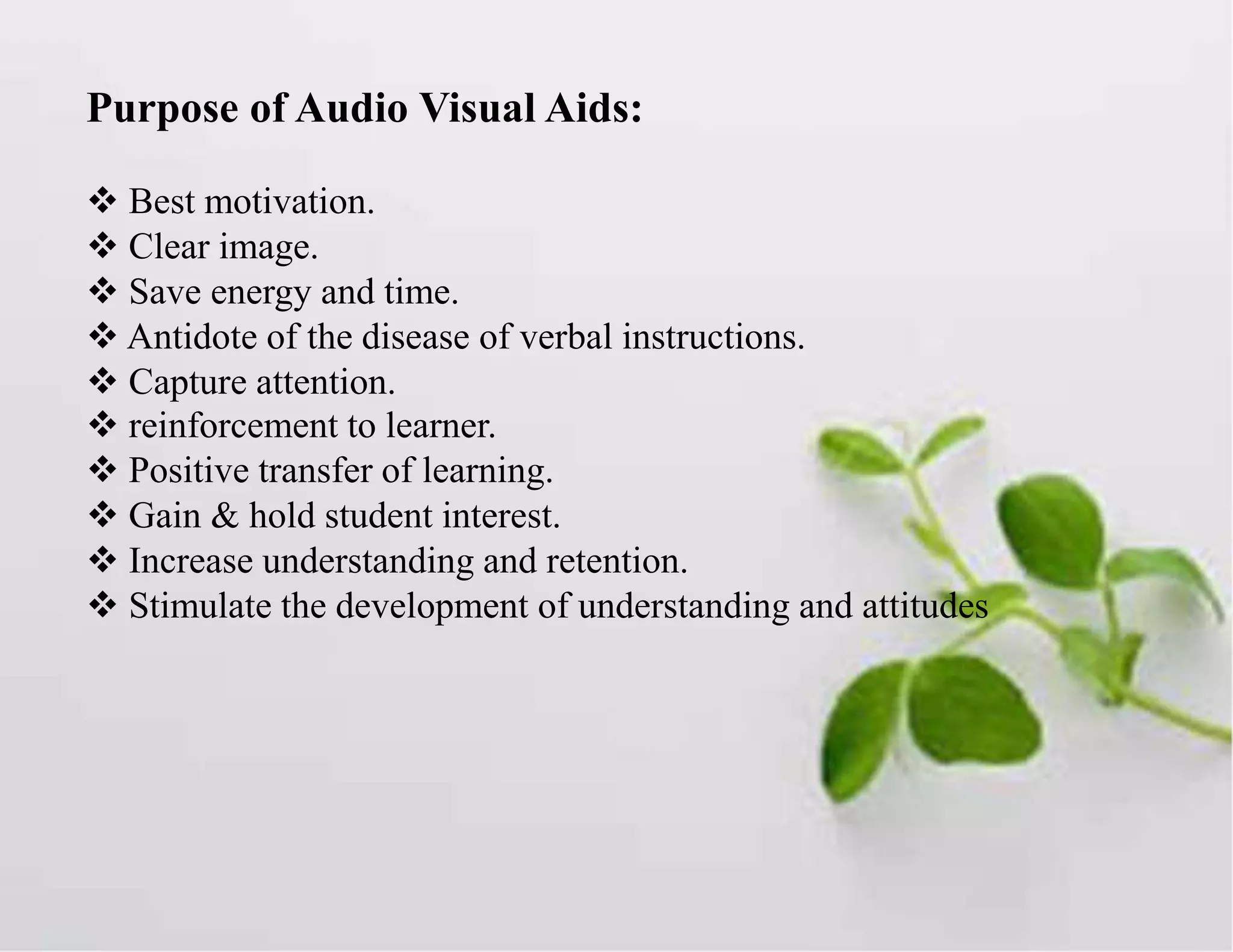 Purpose of Audio Visual Aids:

❖ Best motivation.
❖ Clear image.
❖ Save energy and time.
❖ Antidote of the disease of verbal instructions.
❖ Capture attention.
❖ reinforcement to learner.
❖ Positive transfer of learning.
❖ Gain & hold student interest.
❖ Increase understanding and retention.
❖ Stimulate the development of understanding and attitudes